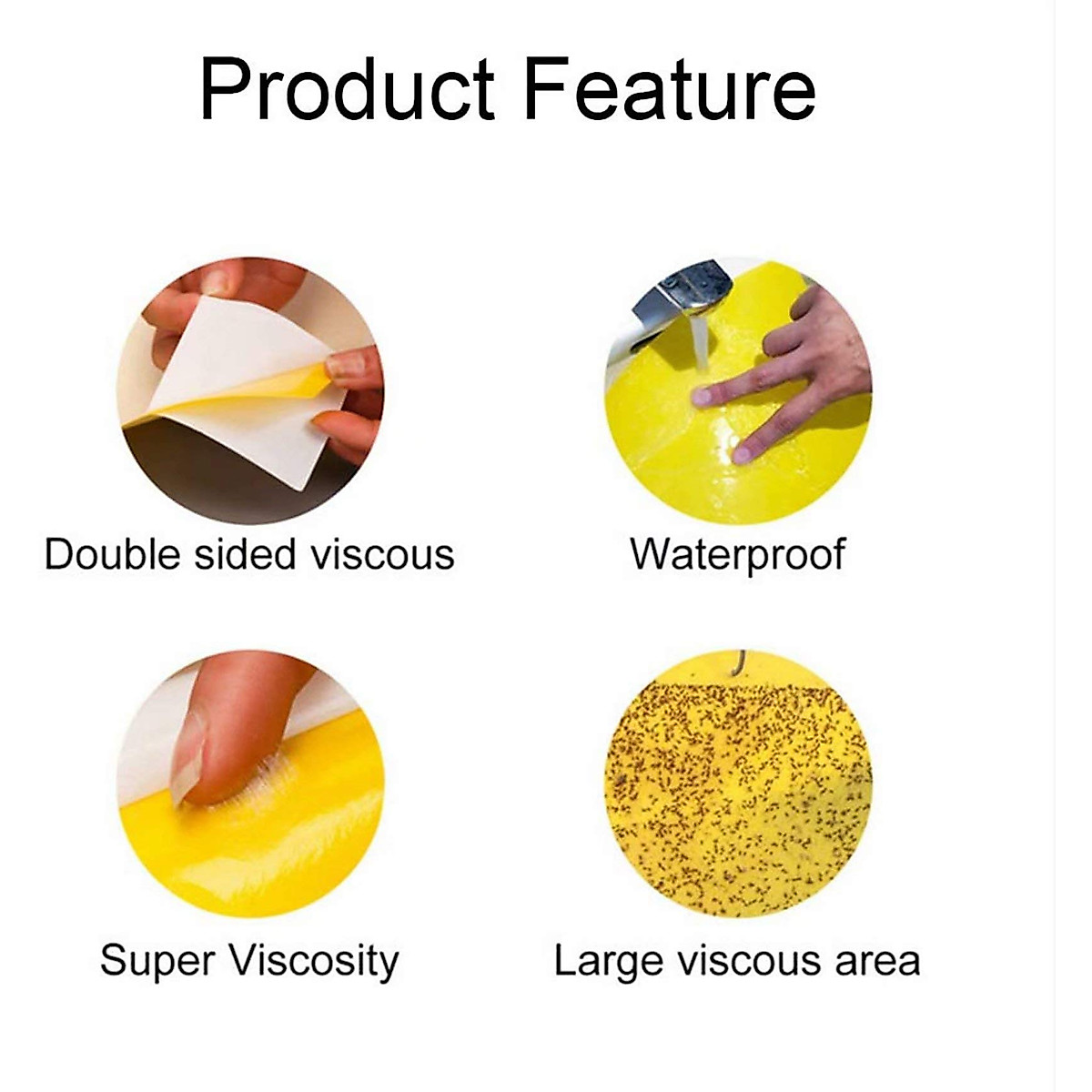 Product Feature

Double sided viscous

Waterproof

Super Viscosity

Large viscous area